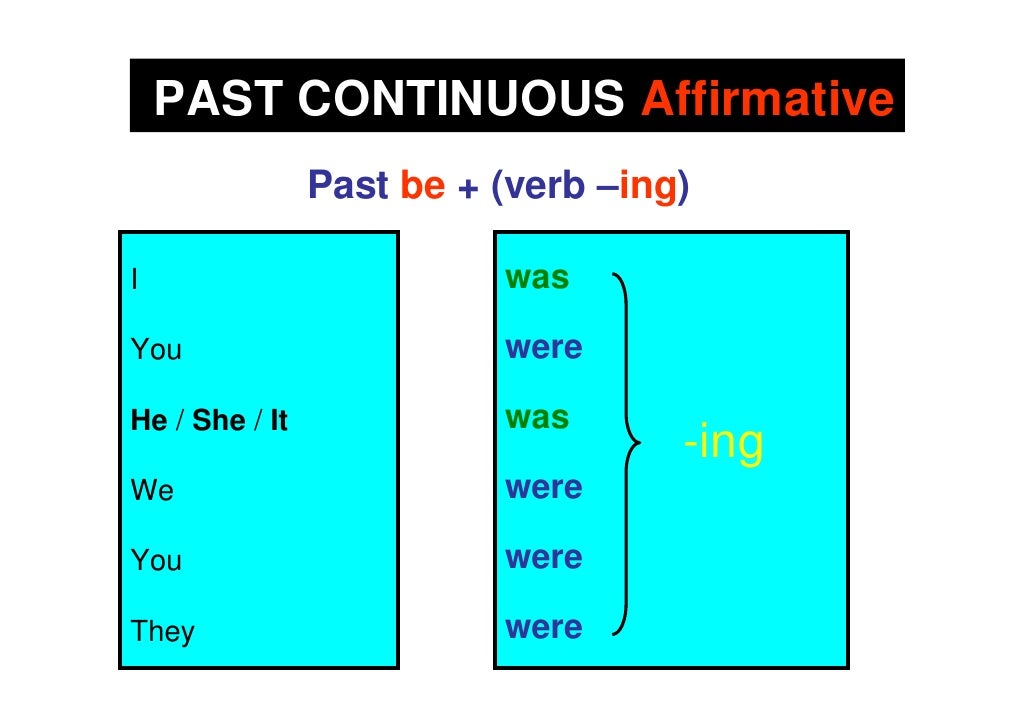 PAST CONTINUOUS Affirmative

Past be + (verb –ing)

I

You

He / She / It

We

You

They

was

were

was

were

were

were

-ing